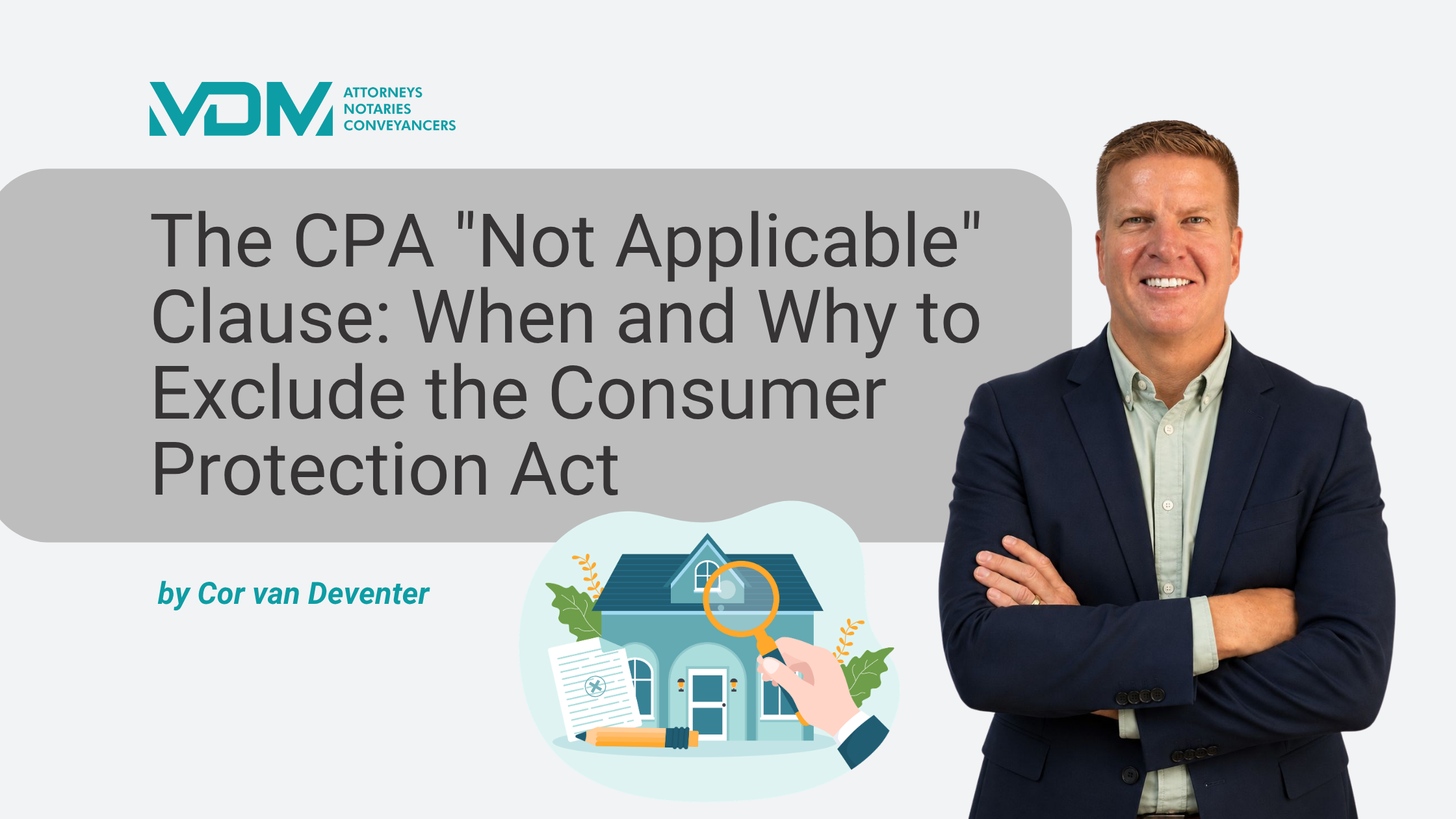 VDM ATTORNEYS NOTARIES CONVEYANCERS

The CPA "Not Applicable" Clause: When and Why to Exclude the Consumer Protection Act

by Cor van Deventer